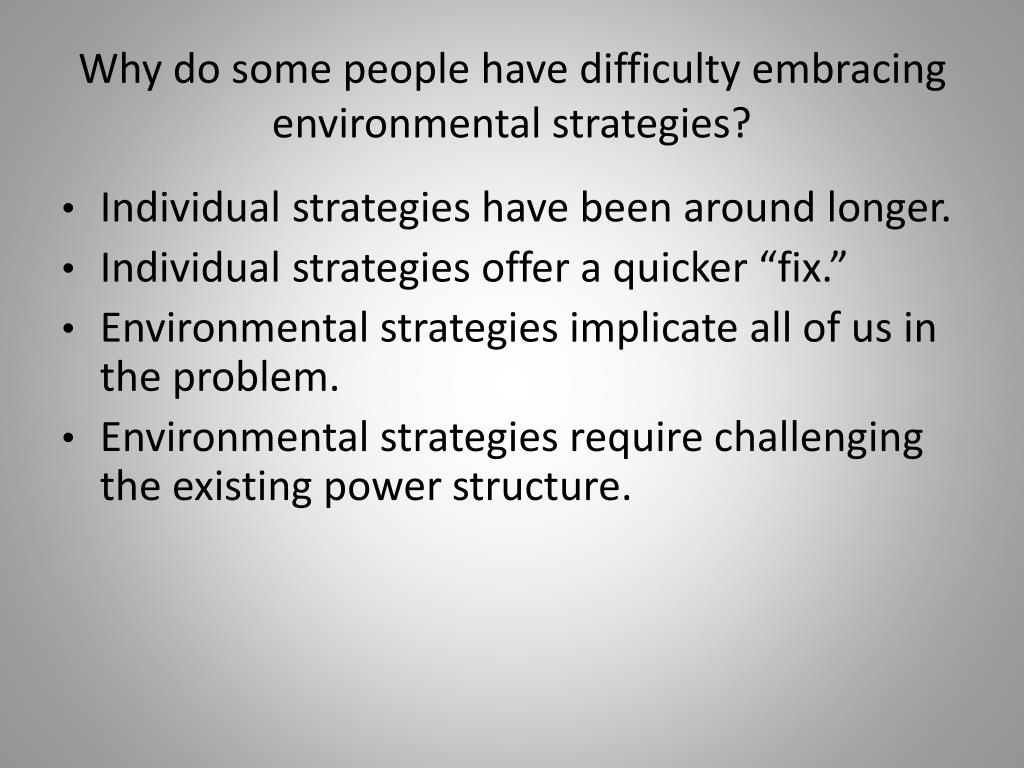 Why do some people have difficulty embracing environmental strategies?

• Individual strategies have been around longer.
• Individual strategies offer a quicker “fix.”
• Environmental strategies implicate all of us in the problem.
• Environmental strategies require challenging the existing power structure.